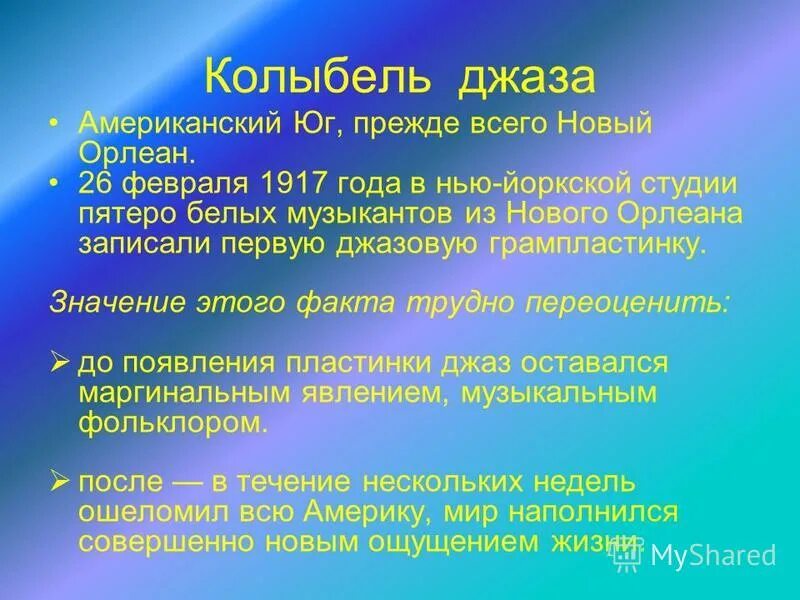 Колыбель джаза

• Американский Юг, прежде всего Новый Орлеан.
• 26 февраля 1917 года в нью-йоркской студии пятеро белых музыкантов из Нового Орлеана записали первую джазовую грампластинку.

Значение этого факта трудно переоценить:

➢ до появления пластинки джаз оставался маргинальным явлением, музыкальным фольклором.

➢ после — в течение нескольких недель ошеломил всю Америку, мир наполнился совершенно новым ощущением жизни.

MyShared